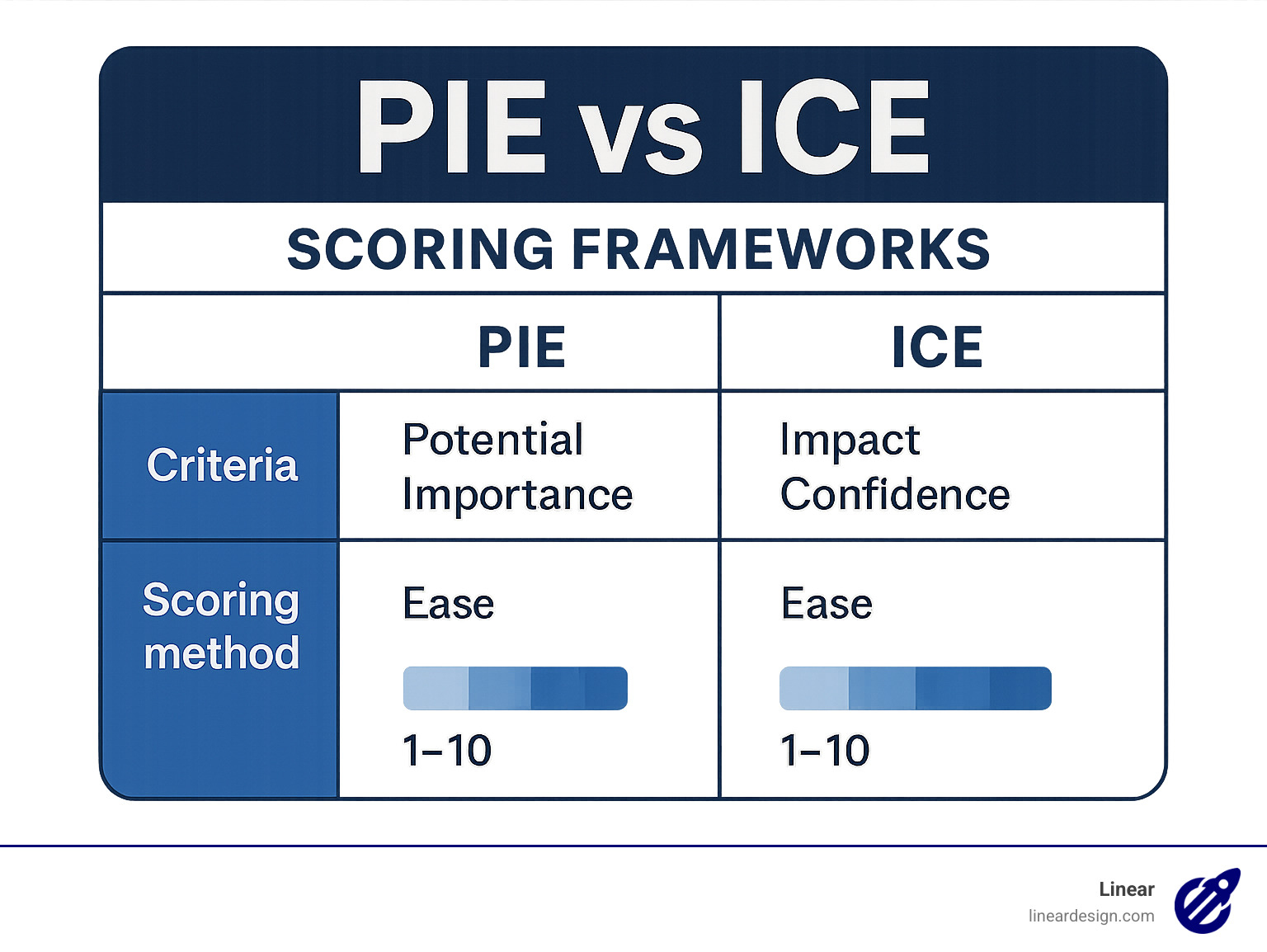 PIE vs ICE

SCORING FRAMEWORKS

| | PIE | ICE |
|---|---|---|
| Criteria | Potential Importance | Impact Confidence |
| Scoring method | Ease 1–10 | Ease 1–10 |

Linear
lineardesign.com